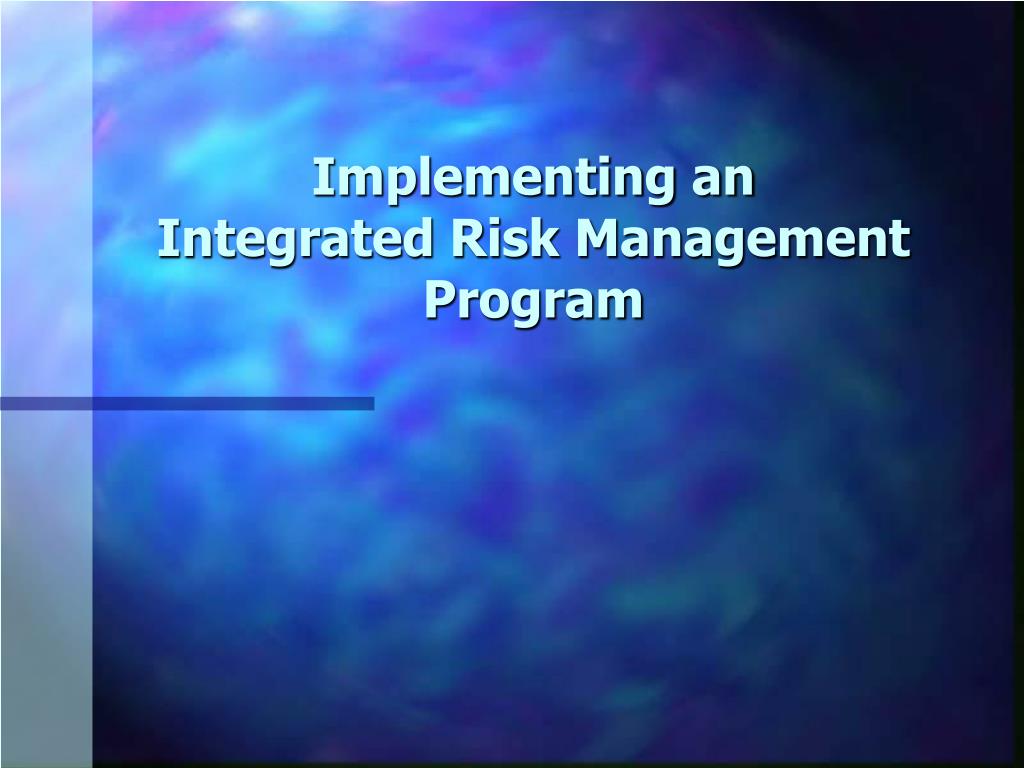 Implementing an
Integrated Risk Management
Program